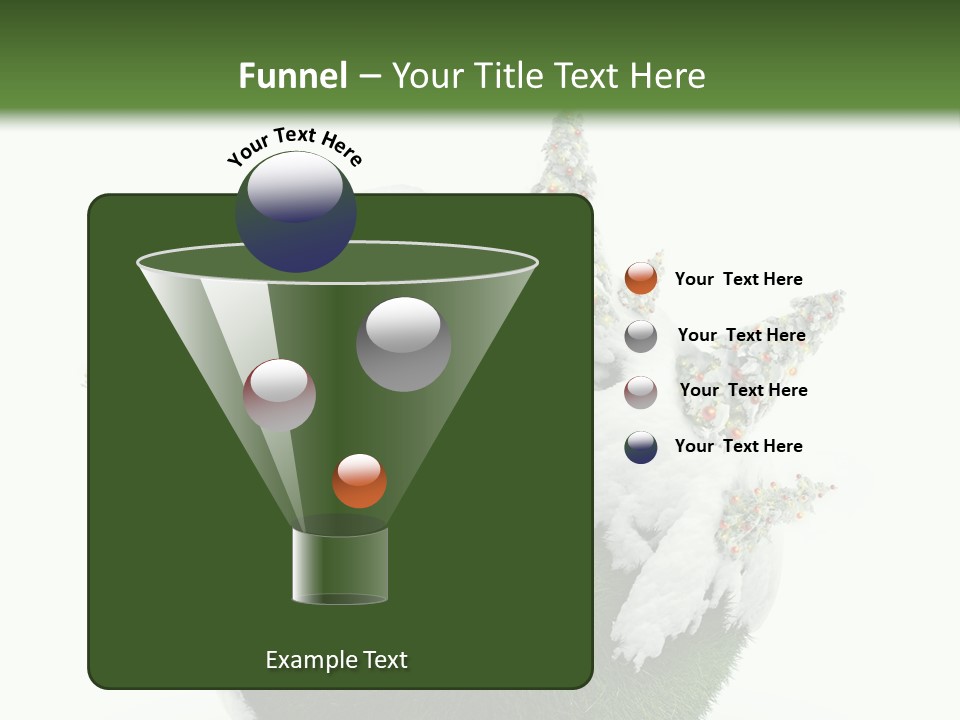 Funnel – Your Title Text Here

Your Text Here

Your Text Here

Your Text Here

Your Text Here

Your Text Here

Example Text